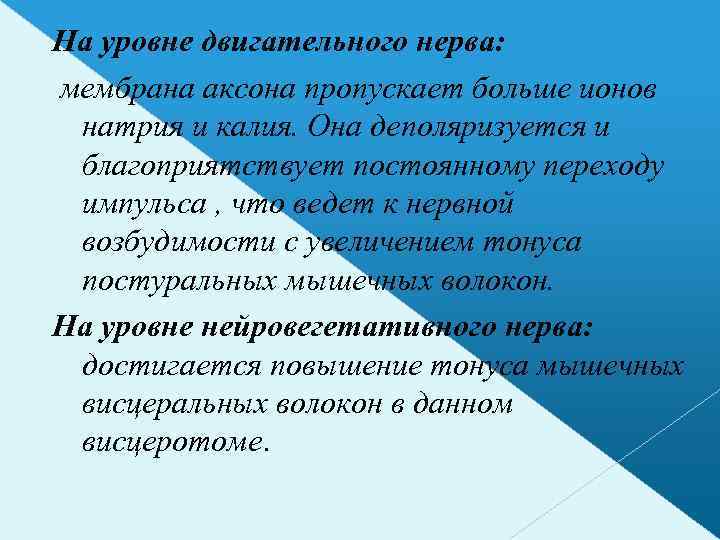 На уровне двигательного нерва:

мембрана аксона пропускает больше ионов натрия и калия. Она деполяризуется и благоприятствует постоянному переходу импульса , что ведет к нервной возбудимости с увеличением тонуса постуральных мышечных волокон.

На уровне нейровегетативного нерва: достигается повышение тонуса мышечных висцеральных волокон в данном висцеротоме.